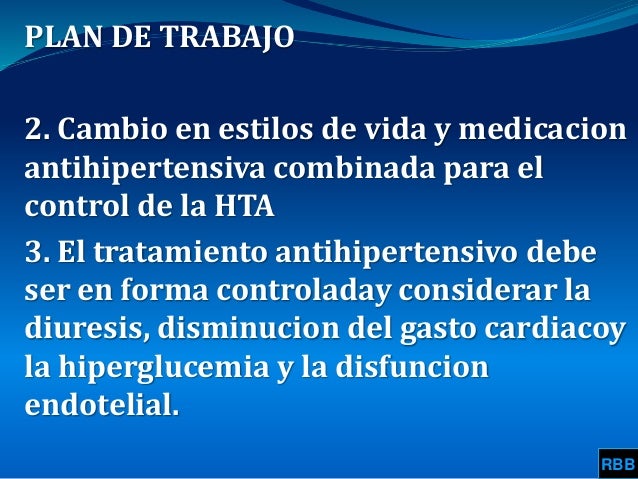 PLAN DE TRABAJO

2. Cambio en estilos de vida y medicacion antihipertensiva combinada para el control de la HTA

3. El tratamiento antihipertensivo debe ser en forma controladay considerar la diuresis, disminucion del gasto cardiacoy la hiperglucemia y la disfuncion endotelial.

RBB